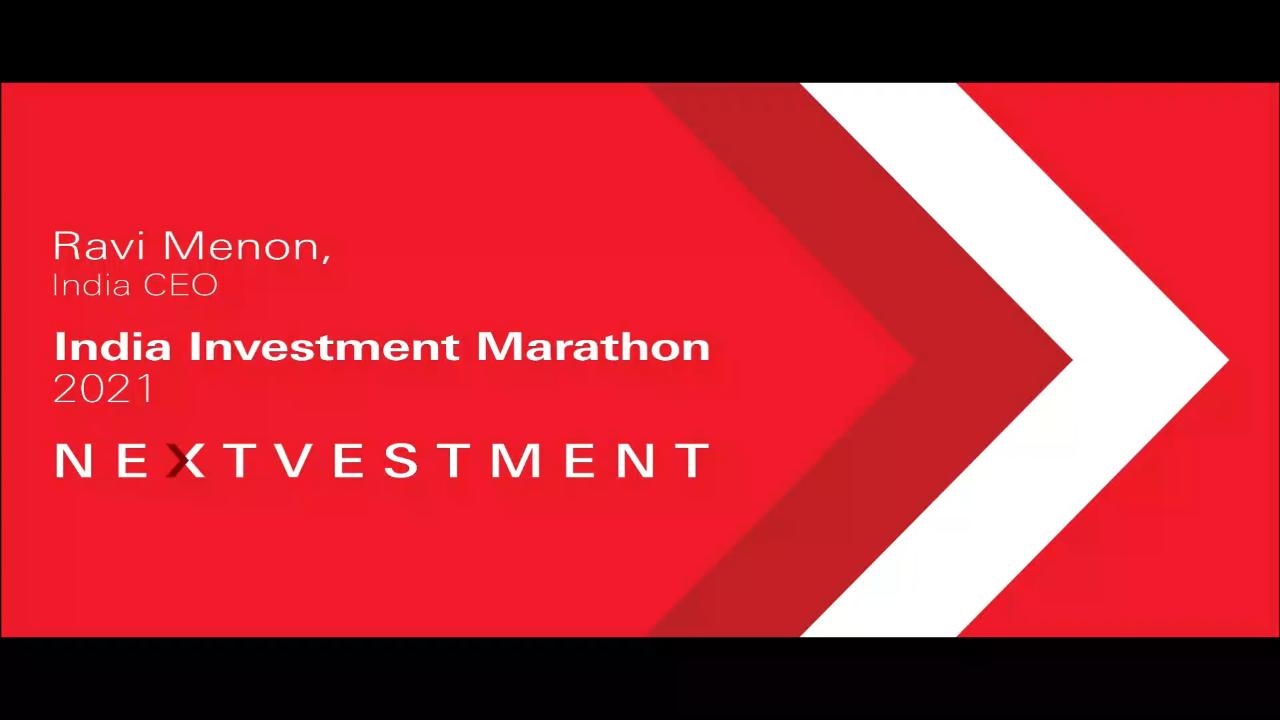 Ravi Menon,
India CEO

India Investment Marathon
2021

NEXTVESTMENT